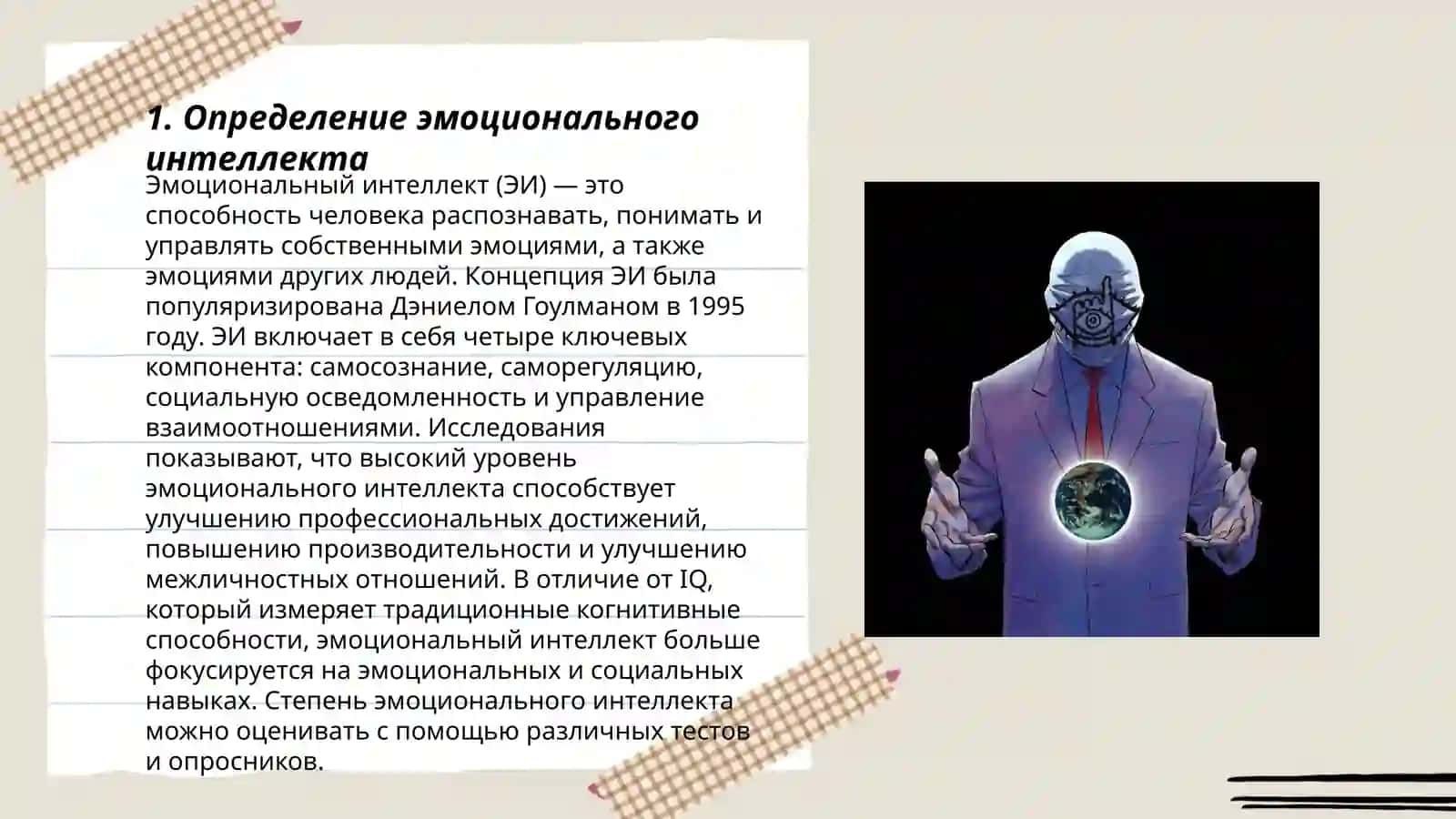 1. Определение эмоционального интеллекта

Эмоциональный интеллект (ЭИ) — это способность человека распознавать, понимать и управлять собственными эмоциями, а также эмоциями других людей. Концепция ЭИ была популяризирована Дэниелом Гоулманом в 1995 году. ЭИ включает в себя четыре ключевых компонента: самосознание, саморегуляцию, социальную осведомленность и управление взаимоотношениями. Исследования показывают, что высокий уровень эмоционального интеллекта способствует улучшению профессиональных достижений, повышению производительности и улучшению межличностных отношений. В отличие от IQ, который измеряет традиционные когнитивные способности, эмоциональный интеллект больше фокусируется на эмоциональных и социальных навыках. Степень эмоционального интеллекта можно оценивать с помощью различных тестов и опросников.